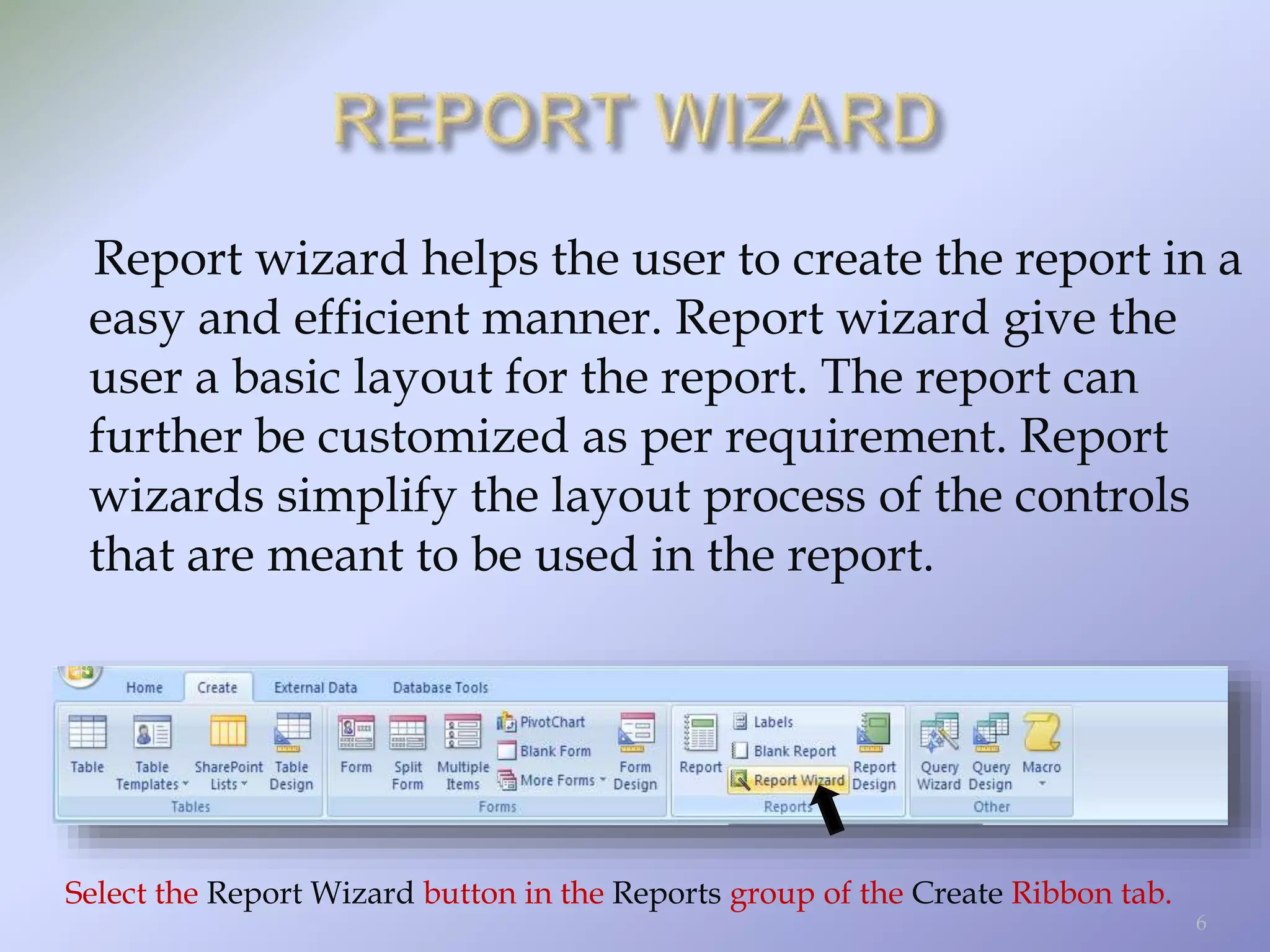 REPORT WIZARD

Report wizard helps the user to create the report in a easy and efficient manner. Report wizard give the user a basic layout for the report. The report can further be customized as per requirement. Report wizards simplify the layout process of the controls that are meant to be used in the report.

Home Create External Data Database Tools

Table
Table Templates
SharePoint Lists
Table Design
Tables

Form
Split Form
Multiple Items
PivotChart
Blank Form
More Forms
Form Design
Forms

Report
Labels
Blank Report
Report Wizard
Report Design
Reports

Query Wizard
Query Design
Macro
Other

Select the Report Wizard button in the Reports group of the Create Ribbon tab.

6